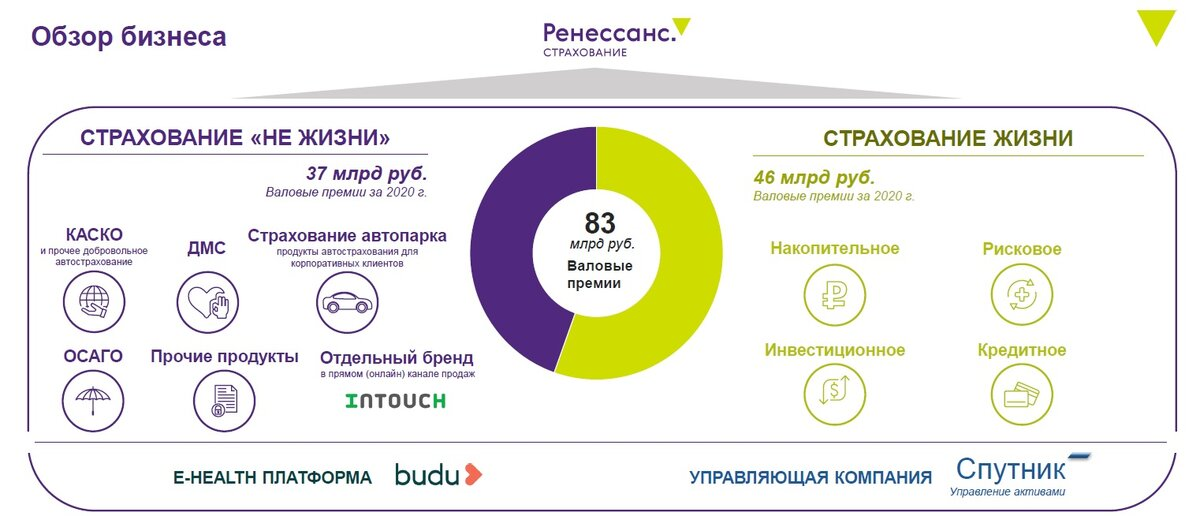 Обзор бизнеса

Ренессанс.
СТРАХОВАНИЕ

СТРАХОВАНИЕ «НЕ ЖИЗНИ»

37 млрд руб.
Валовые премии за 2020 г.

КАСКО
и прочее добровольное автострахование

ДМС

Страхование автопарка
продукты автострахования для корпоративных клиентов

ОСАГО

Прочие продукты

Отдельный бренд
в прямом (онлайн) канале продаж

INTOUCH

83
млрд руб.
Валовые премии

СТРАХОВАНИЕ ЖИЗНИ

46 млрд руб.
Валовые премии за 2020 г.

Накопительное

Рисковое

Инвестиционное

Кредитное

E-HEALTH ПЛАТФОРМА budu

УПРАВЛЯЮЩАЯ КОМПАНИЯ Спутник
Управление активами